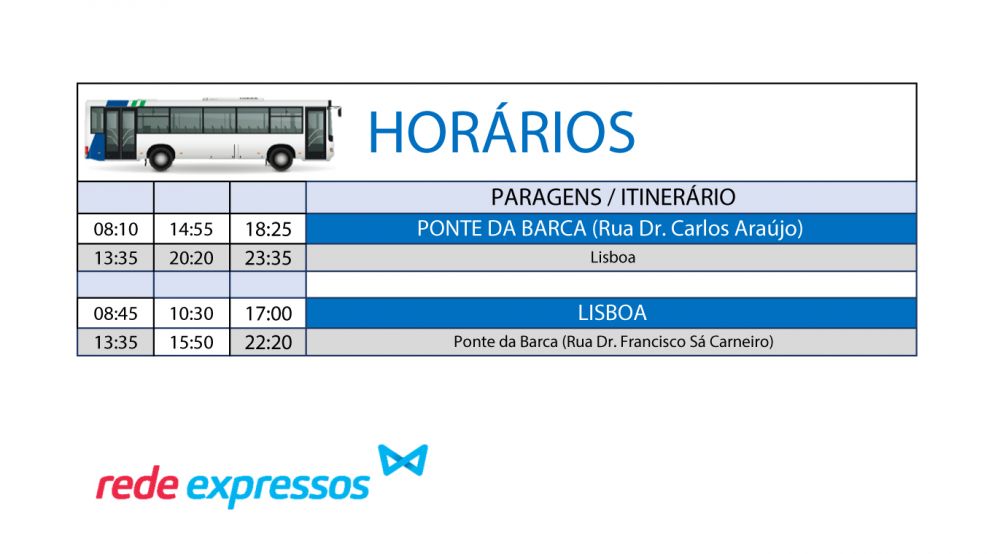 HORÁRIOS

| | | | PARAGENS / ITINERÁRIO |
|---|---|---|---|
| 08:10 | 14:55 | 18:25 | PONTE DA BARCA (Rua Dr. Carlos Araújo) |
| 13:35 | 20:20 | 23:35 | Lisboa |
| | | | |
| 08:45 | 10:30 | 17:00 | LISBOA |
| 13:35 | 15:50 | 22:20 | Ponte da Barca (Rua Dr. Francisco Sá Carneiro) |

rede expressos